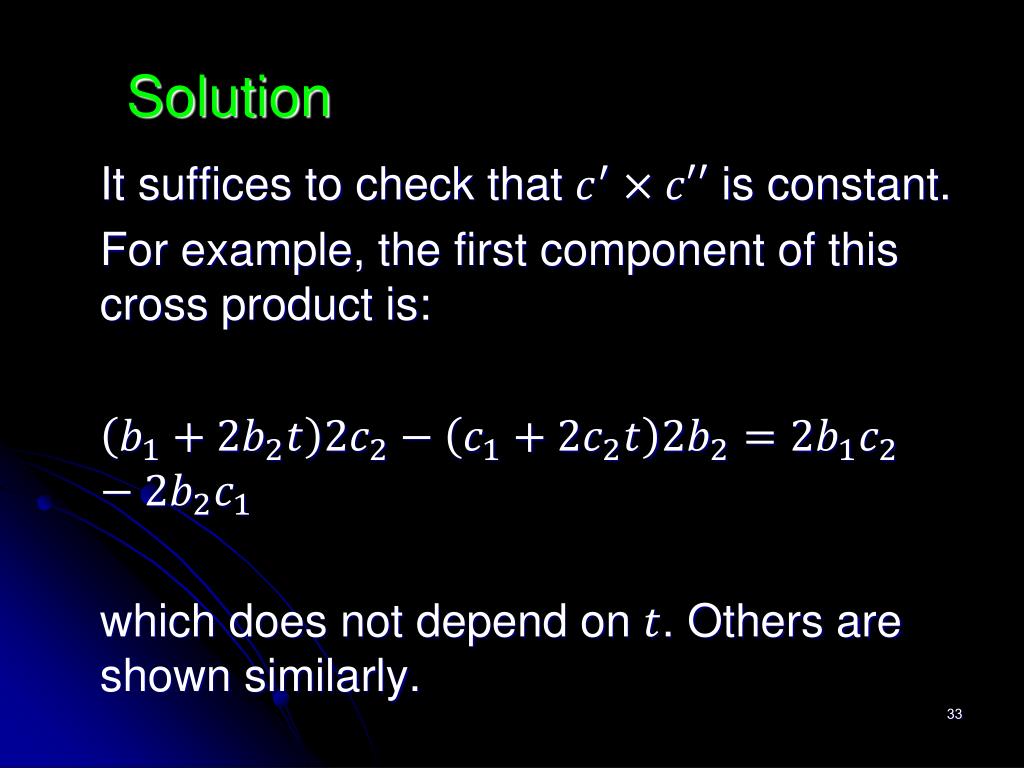 Solution

It suffices to check that $c' \times c''$ is constant.

For example, the first component of this cross product is:

$(b_1 + 2b_2t)2c_2 - (c_1 + 2c_2t)2b_2 = 2b_1c_2 - 2b_2c_1$

which does not depend on $t$. Others are shown similarly.

33